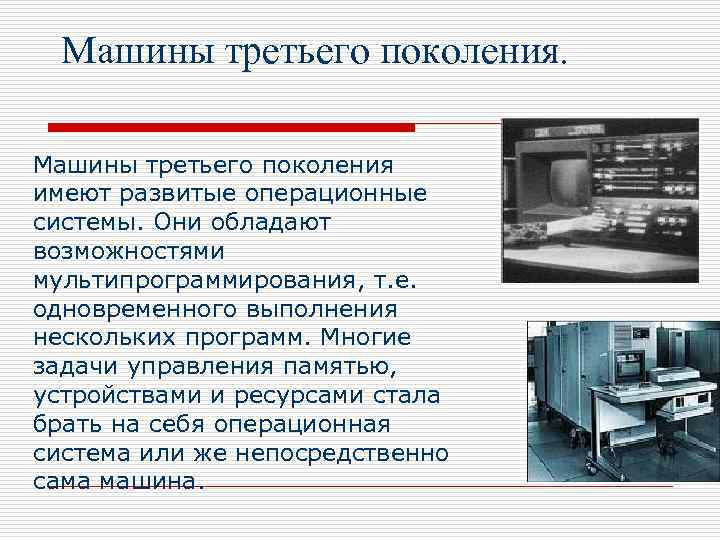 Машины третьего поколения.

Машины третьего поколения имеют развитые операционные системы. Они обладают возможностями мультипрограммирования, т.е. одновременного выполнения нескольких программ. Многие задачи управления памятью, устройствами и ресурсами стала брать на себя операционная система или же непосредственно сама машина.